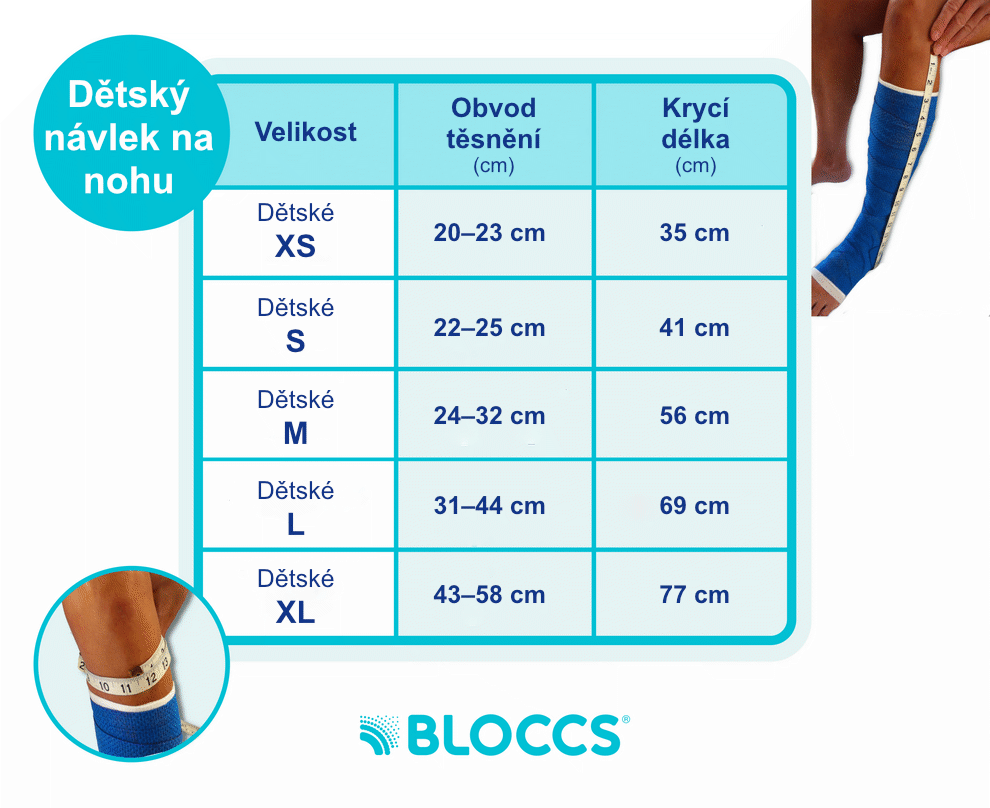 Dětský návlek na nohu

| Velikost | Obvod těsnění (cm) | Krycí délka (cm) |
|---|---|---|
| Dětské XS | 20–23 cm | 35 cm |
| Dětské S | 22–25 cm | 41 cm |
| Dětské M | 24–32 cm | 56 cm |
| Dětské L | 31–44 cm | 69 cm |
| Dětské XL | 43–58 cm | 77 cm |

10 11 12 13

BLOCCS®